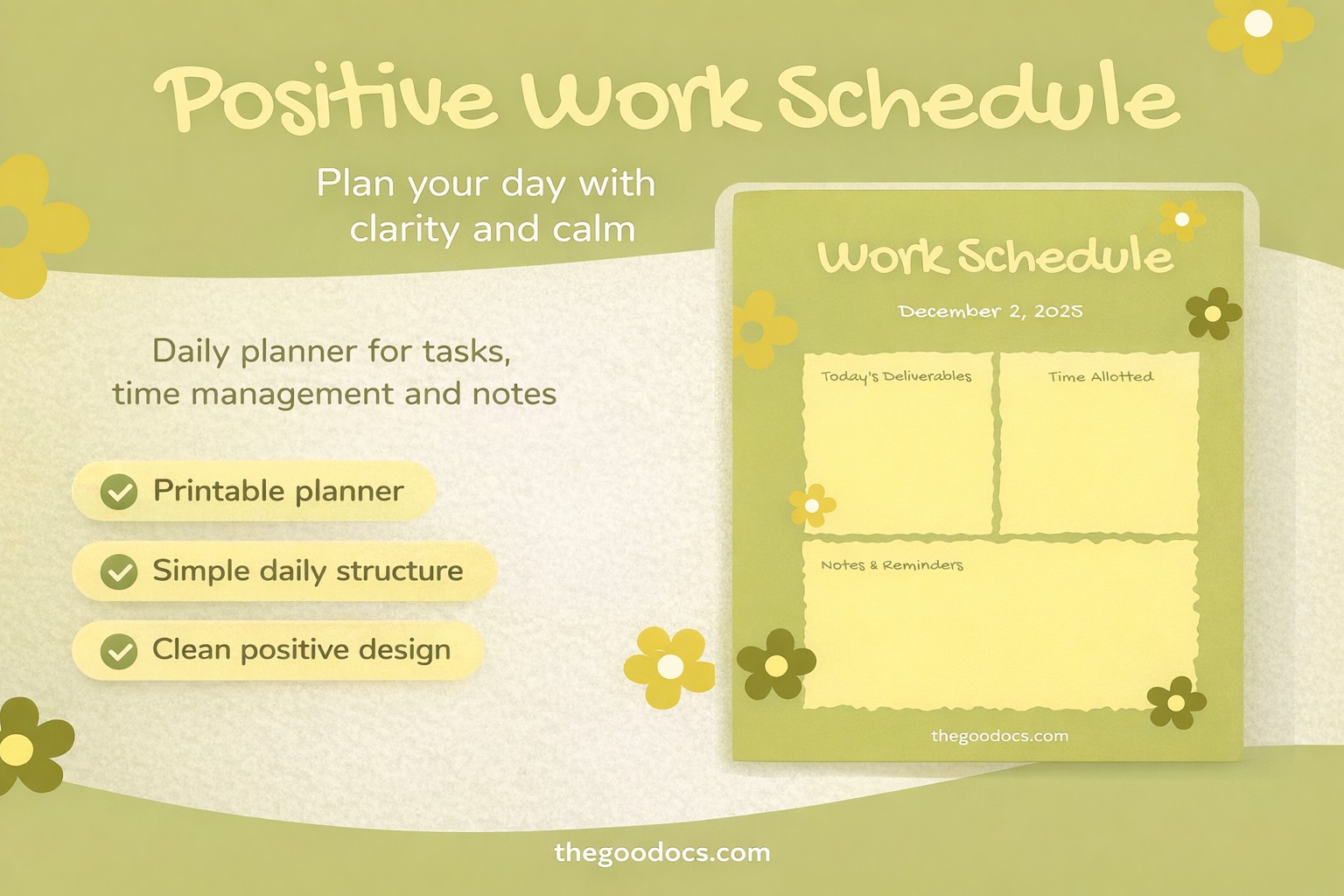 Positive Work Schedule

Plan your day with clarity and calm

Daily planner for tasks, time management and notes

Printable planner

Simple daily structure

Clean positive design

Work Schedule

December 2, 2025

Today's Deliverables

Time Allotted

Notes & Reminders

thegoodocs.com

thegoodocs.com